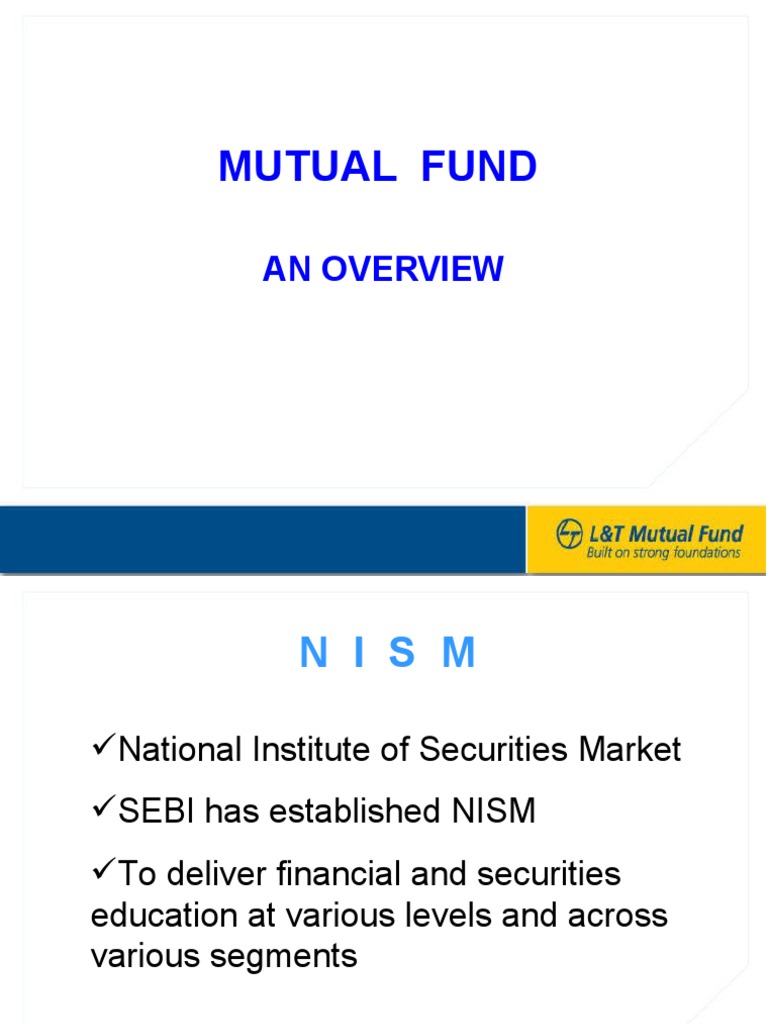 MUTUAL FUND

AN OVERVIEW

L&T Mutual Fund
Built on strong foundations

N I S M

✓National Institute of Securities Market

✓SEBI has established NISM

✓To deliver financial and securities education at various levels and across various segments